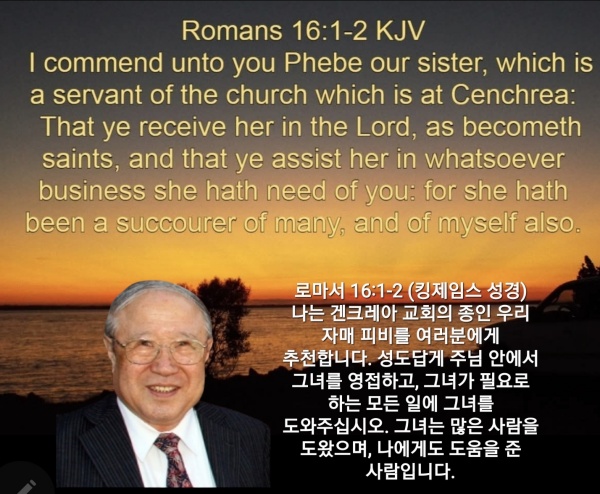 Romans 16:1-2 KJV
I commend unto you Phebe our sister, which is a servant of the church which is at Cenchrea: That ye receive her in the Lord, as becometh saints, and that ye assist her in whatsoever business she hath need of you: for she hath been a succourer of many, and of myself also.

로마서 16:1-2 (킹제임스 성경)
나는 겐크레아 교회의 종인 우리 자매 피비를 여러분에게 추천합니다. 성도답게 주님 안에서 그녀를 영접하고, 그녀가 필요로 하는 모든 일에 그녀를 도와주십시오. 그녀는 많은 사람을 도왔으며, 나에게도 도움을 준 사람입니다.